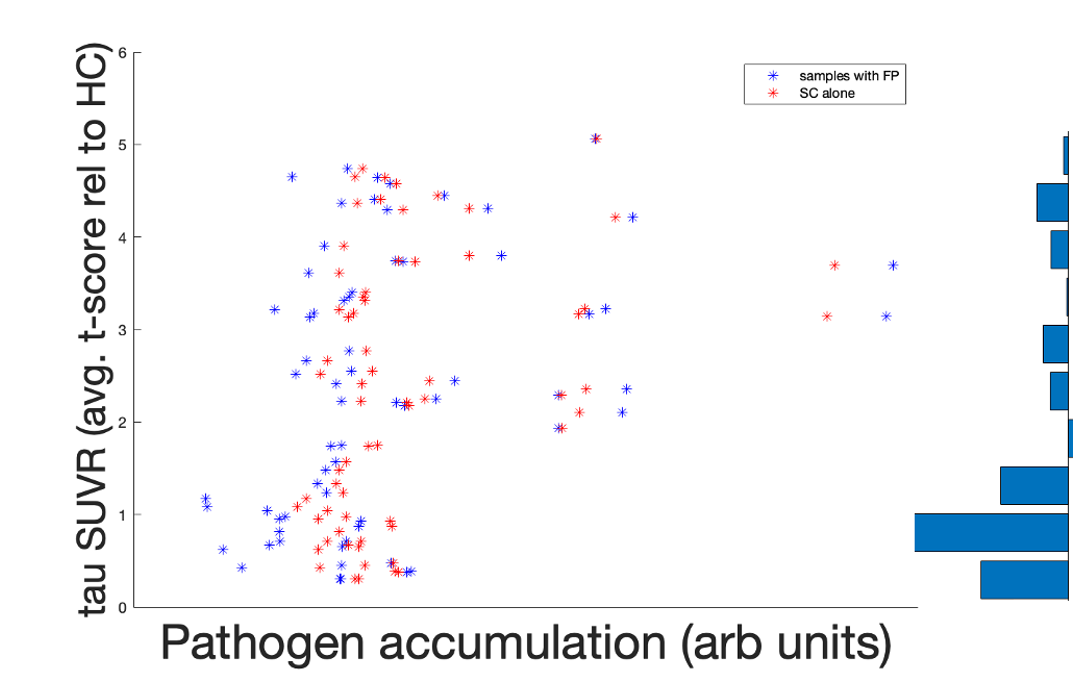 tau SUVR (avg. t-score rel to HC)

6
5
4
3
2
1
0

samples with FP
SC alone

Pathogen accumulation (arb units)